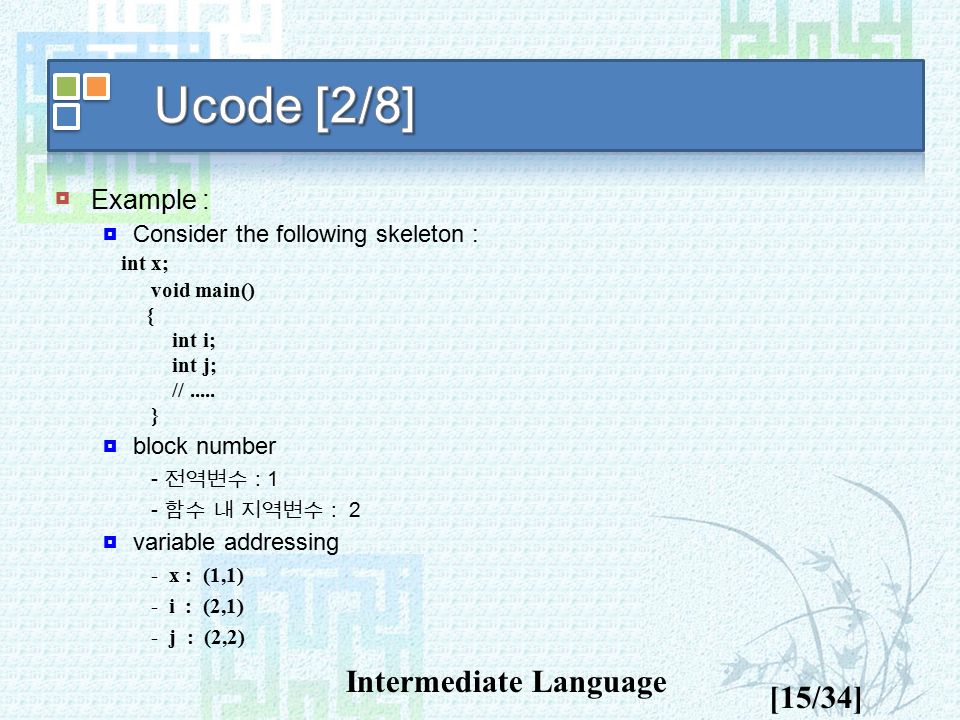 Ucode [2/8]

Example :

Consider the following skeleton :

int x;
void main()
{
int i;
int j;
// .....
}

block number

- 전역변수 : 1
- 함수 내 지역변수 : 2

variable addressing

- x : (1,1)
- i : (2,1)
- j : (2,2)

Intermediate Language

[15/34]